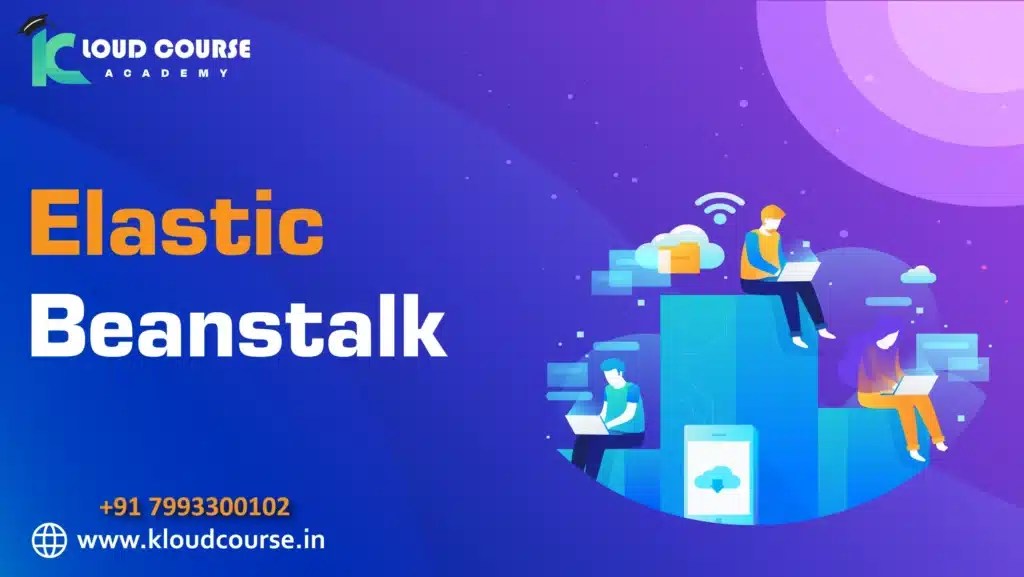 KLOUD COURSE
ACADEMY

Elastic
Beanstalk

+91 7993300102
www.kloudcourse.in